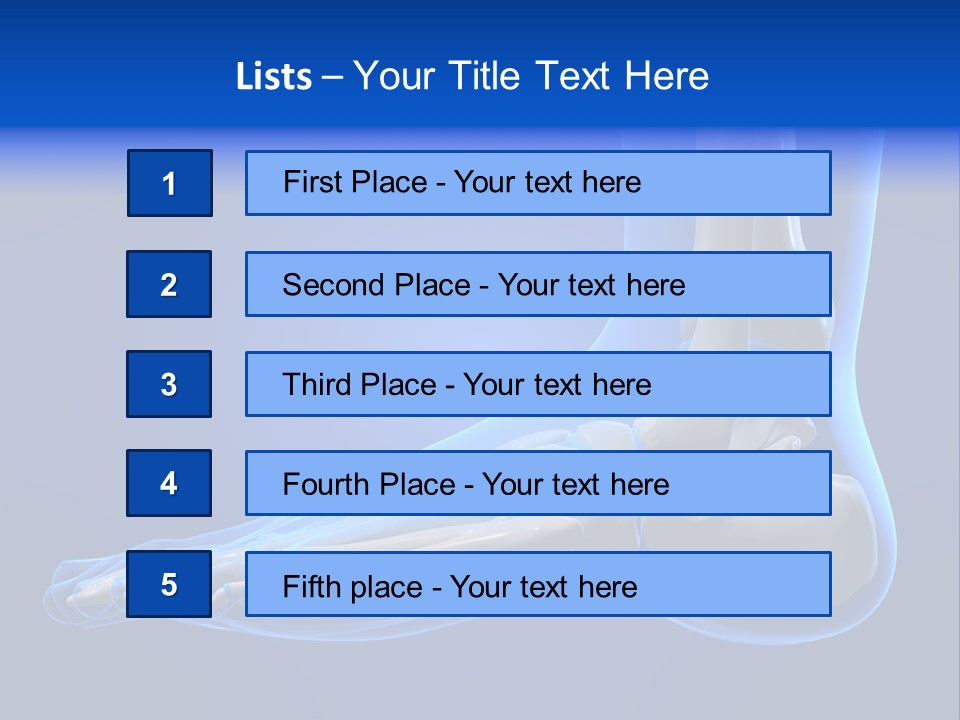 Lists – Your Title Text Here

1

First Place - Your text here

2

Second Place - Your text here

3

Third Place - Your text here

4

Fourth Place - Your text here

5

Fifth place - Your text here